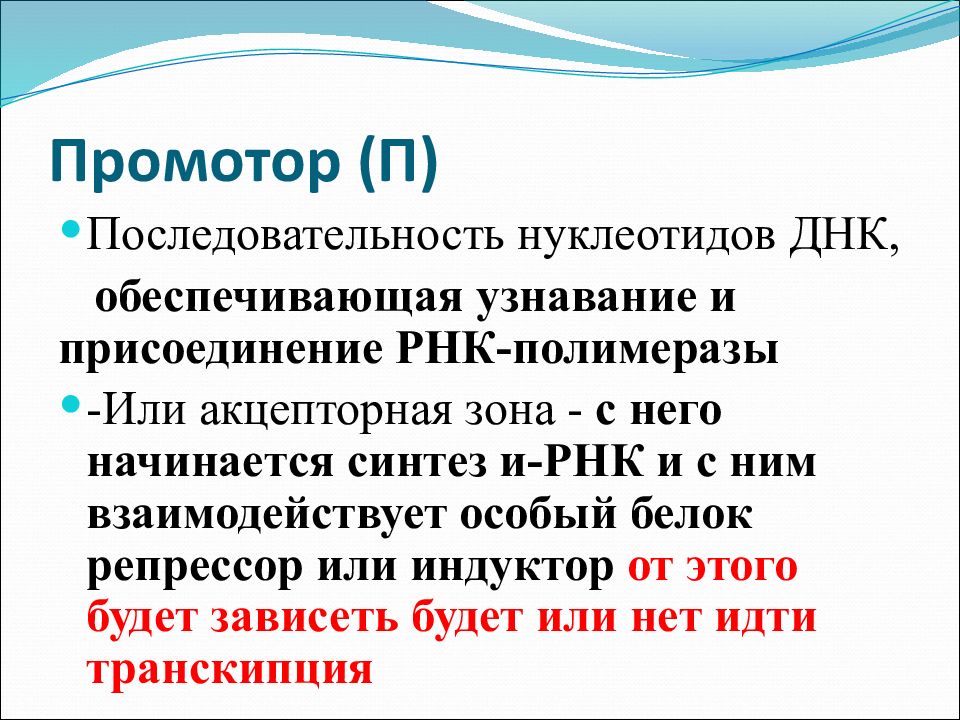 Промотор (П)

Последовательность нуклеотидов ДНК, обеспечивающая узнавание и присоединение РНК-полимеразы

-Или акцепторная зона - с него начинается синтез и-РНК и с ним взаимодействует особый белок репрессор или индуктор от этого будет зависеть будет или нет идти транскипция